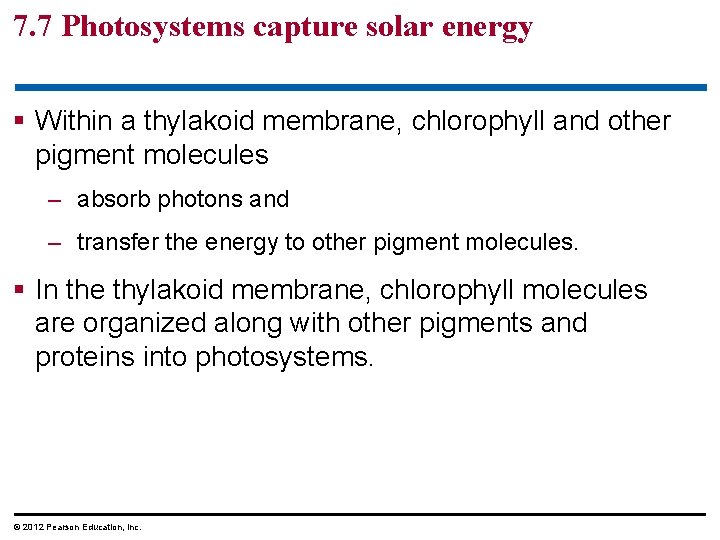 7.7 Photosystems capture solar energy

▪ Within a thylakoid membrane, chlorophyll and other pigment molecules

– absorb photons and

– transfer the energy to other pigment molecules.

▪ In the thylakoid membrane, chlorophyll molecules are organized along with other pigments and proteins into photosystems.

© 2012 Pearson Education, Inc.